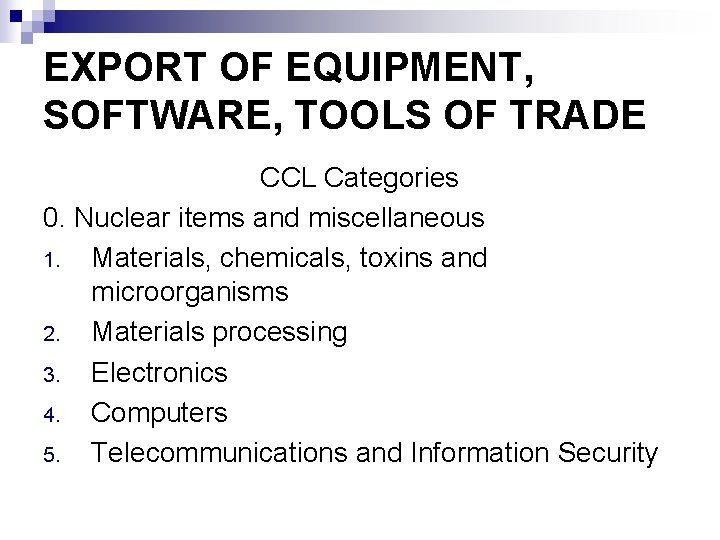 EXPORT OF EQUIPMENT, SOFTWARE, TOOLS OF TRADE

CCL Categories

0. Nuclear items and miscellaneous

1. Materials, chemicals, toxins and microorganisms
2. Materials processing
3. Electronics
4. Computers
5. Telecommunications and Information Security